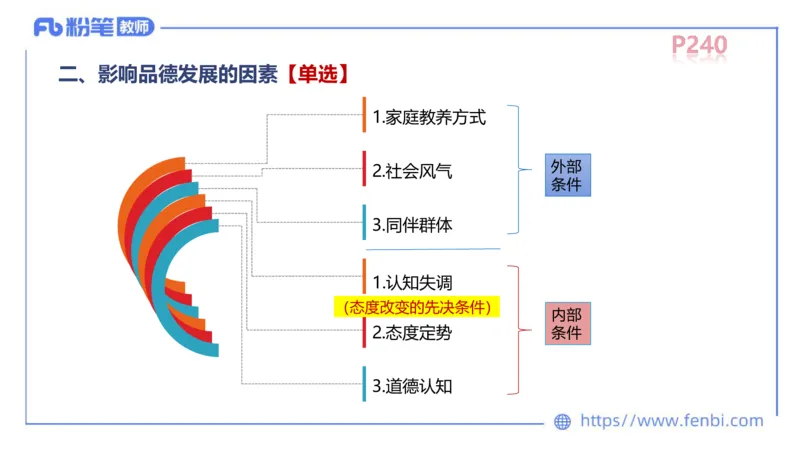 Fb 粉笔 教师

P240

二、影响品德发展的因素【单选】

1.家庭教养方式

2.社会风气

3.同伴群体

外部条件

1.认知失调

（态度改变的先决条件）

2.态度定势

3.道德认知

内部条件

https://www.fenbi.com